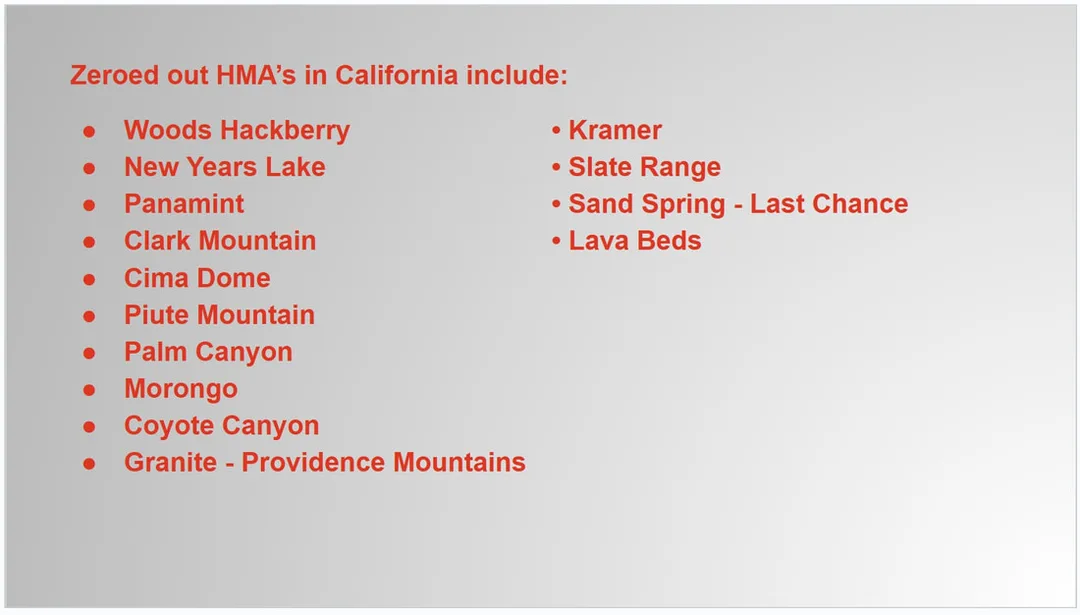 Zeroed out HMA's in California include:

• Woods Hackberry
• New Years Lake
• Panamint
• Clark Mountain
• Cima Dome
• Piute Mountain
• Palm Canyon
• Morongo
• Coyote Canyon
• Granite - Providence Mountains

• Kramer
• Slate Range
• Sand Spring - Last Chance
• Lava Beds